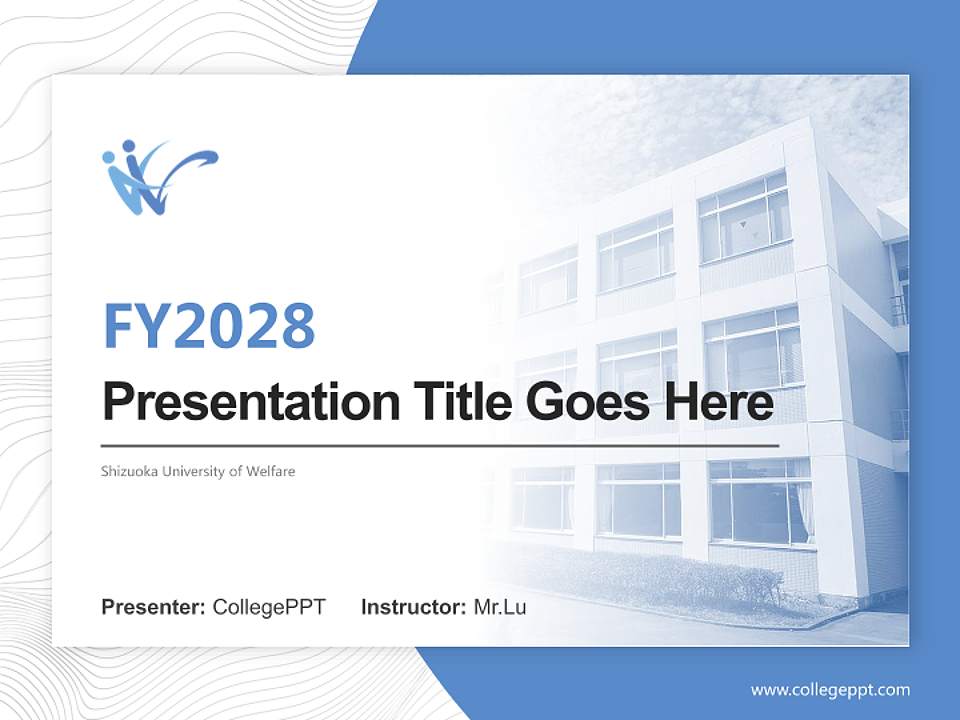 FY2028

Presentation Title Goes Here

Shizuoka University of Welfare

Presenter: CollegePPT Instructor: Mr.Lu

www.collegeppt.com